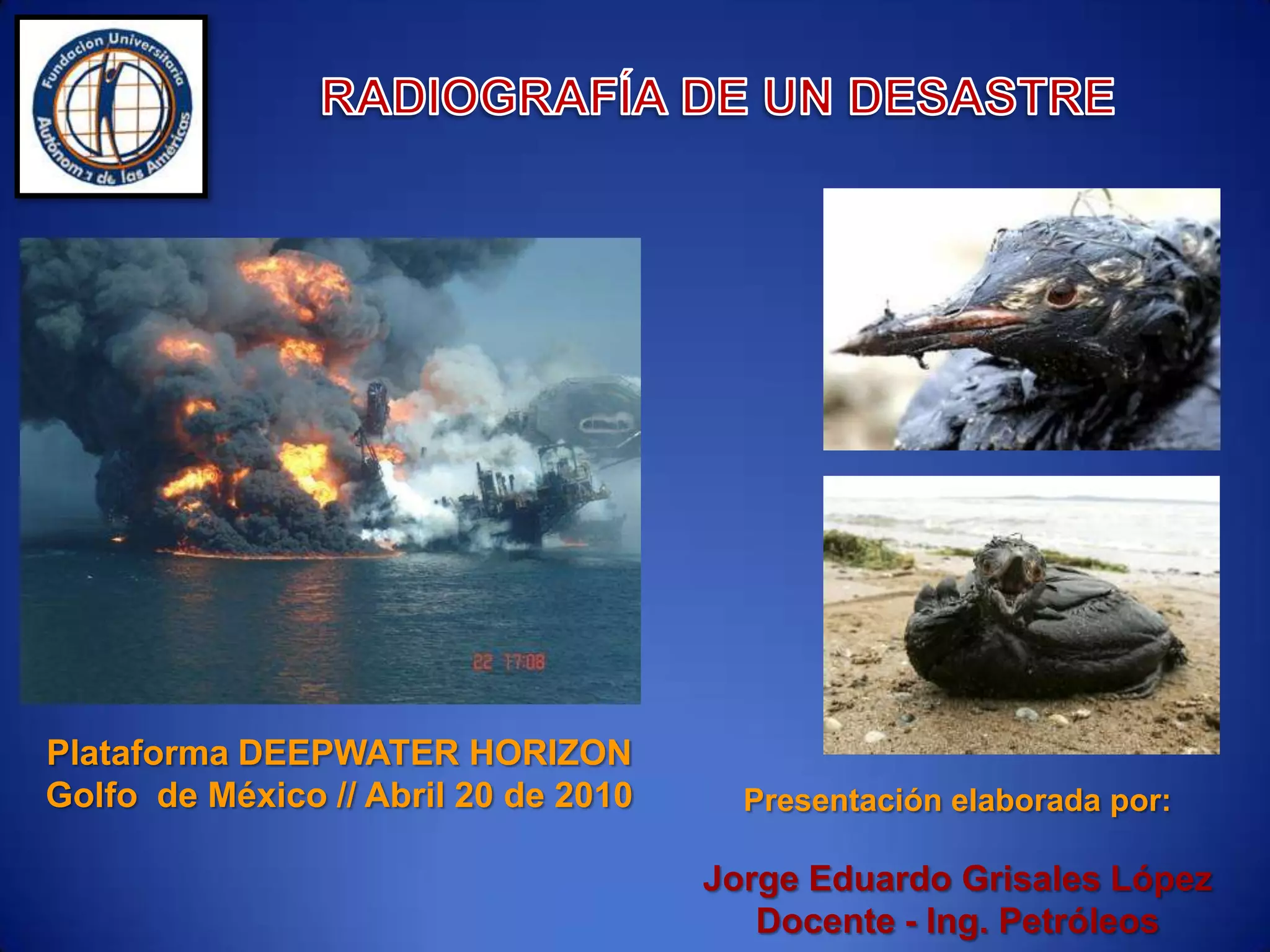 Fundacion Universitaria Autónoma de las Américas

RADIOGRAFÍA DE UN DESASTRE

22 17:08

Plataforma DEEPWATER HORIZON
Golfo de México // Abril 20 de 2010

Presentación elaborada por:

Jorge Eduardo Grisales López
Docente - Ing. Petróleos